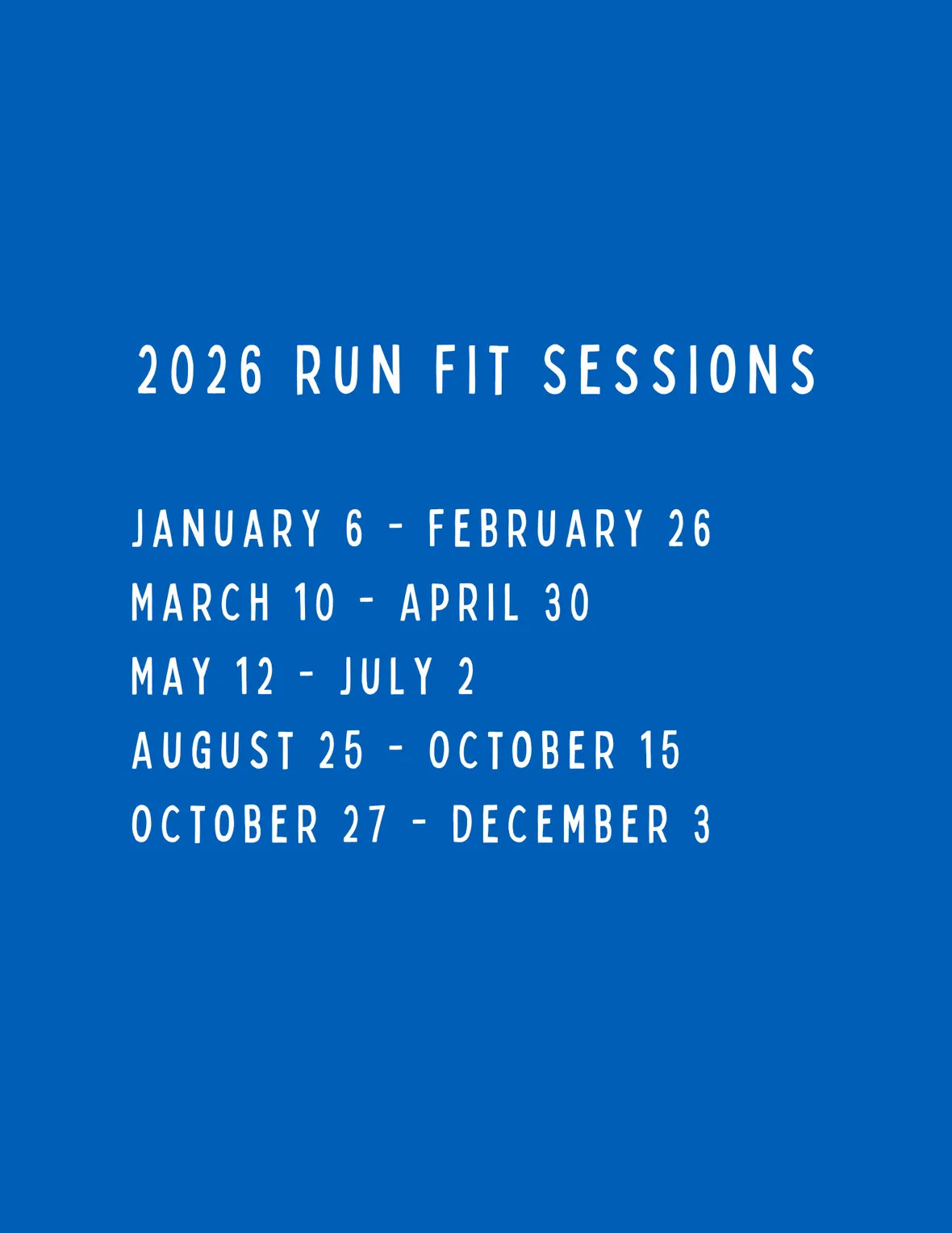 2026 RUN FIT SESSIONS

JANUARY 6 - FEBRUARY 26
MARCH 10 - APRIL 30
MAY 12 - JULY 2
AUGUST 25 - OCTOBER 15
OCTOBER 27 - DECEMBER 3